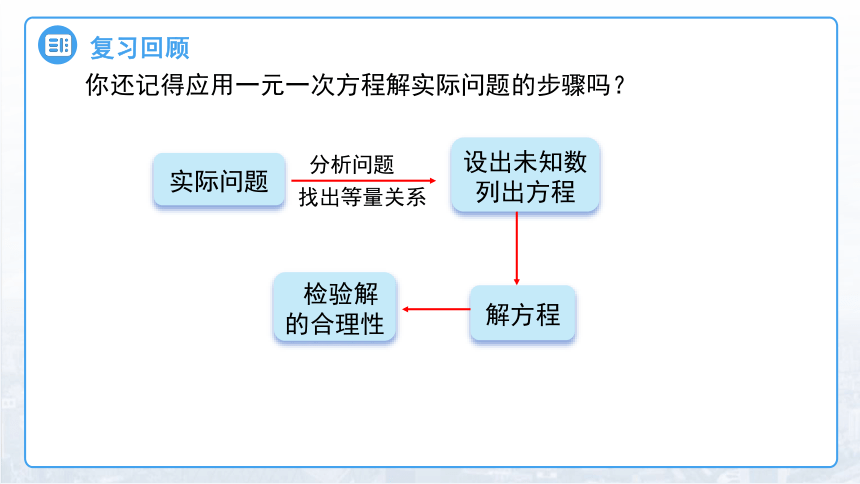 复习回顾

你还记得应用一元一次方程解实际问题的步骤吗？

实际问题

分析问题

找出等量关系

设出未知数
列出方程

解方程

检验解
的合理性